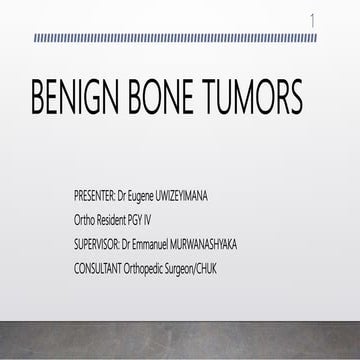 1

BENIGN BONE TUMORS

PRESENTER: Dr Eugene UWIZEYIMANA

Ortho Resident PGY IV

SUPERVISOR: Dr Emmanuel MURWANASHYAKA

CONSULTANT Orthopedic Surgeon/CHUK